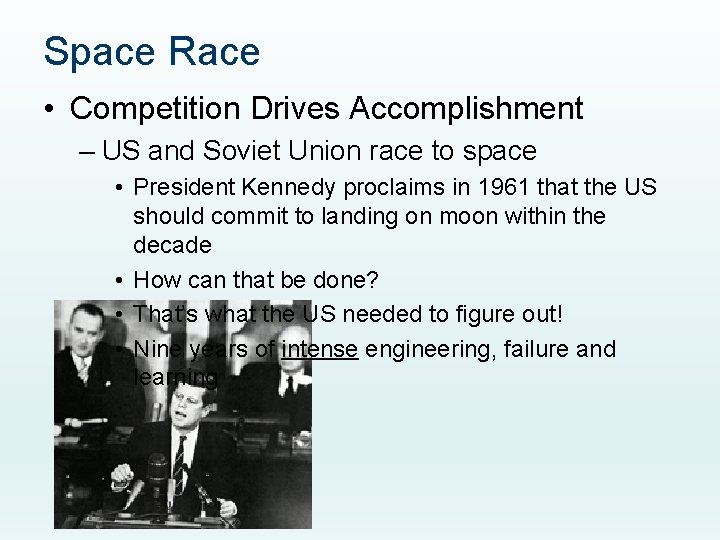 Space Race

• Competition Drives Accomplishment
– US and Soviet Union race to space
• President Kennedy proclaims in 1961 that the US should commit to landing on moon within the decade
• How can that be done?
• That's what the US needed to figure out!
• Nine years of intense engineering, failure and learning